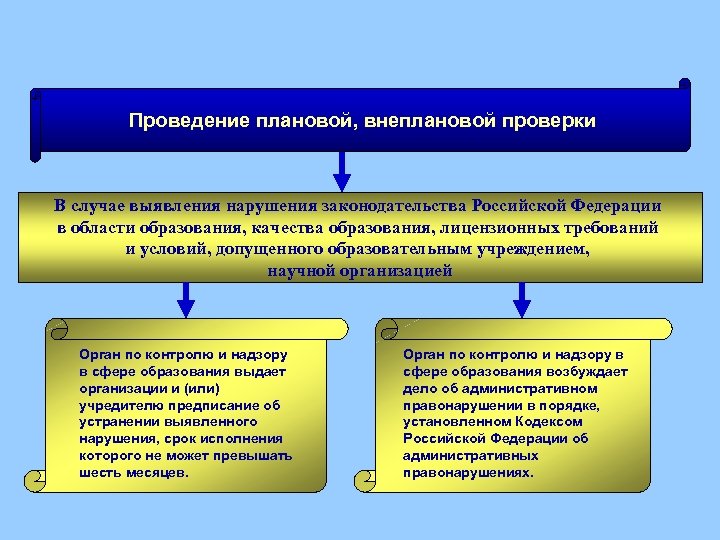 Проведение плановой, внеплановой проверки

В случае выявления нарушения законодательства Российской Федерации в области образования, качества образования, лицензионных требований и условий, допущенного образовательным учреждением, научной организацией

Орган по контролю и надзору в сфере образования выдает организации и (или) учредителю предписание об устранении выявленного нарушения, срок исполнения которого не может превышать шесть месяцев.

Орган по контролю и надзору в сфере образования возбуждает дело об административном правонарушении в порядке, установленном Кодексом Российской Федерации об административных правонарушениях.